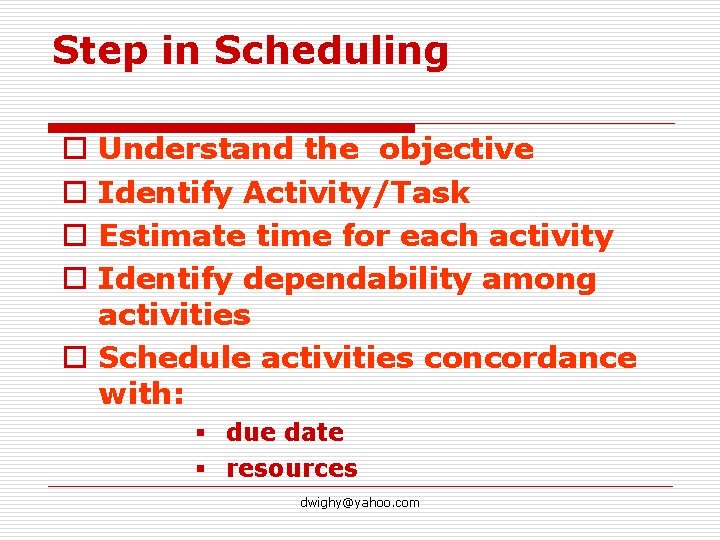 Step in Scheduling

- Understand the objective
- Identify Activity/Task
- Estimate time for each activity
- Identify dependability among activities
- Schedule activities concordance with:
  - due date
  - resources

dwighy@yahoo.com